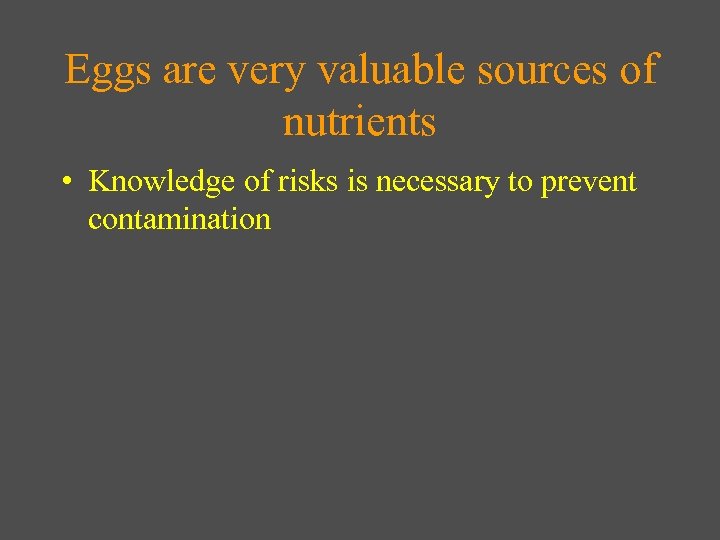 Eggs are very valuable sources of nutrients

• Knowledge of risks is necessary to prevent contamination